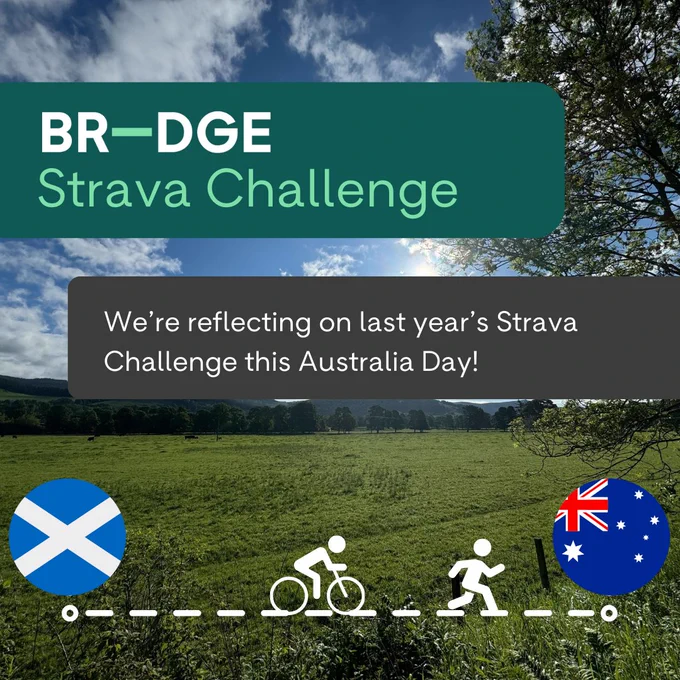 BR—DGE
Strava Challenge

We're reflecting on last year's Strava Challenge this Australia Day!